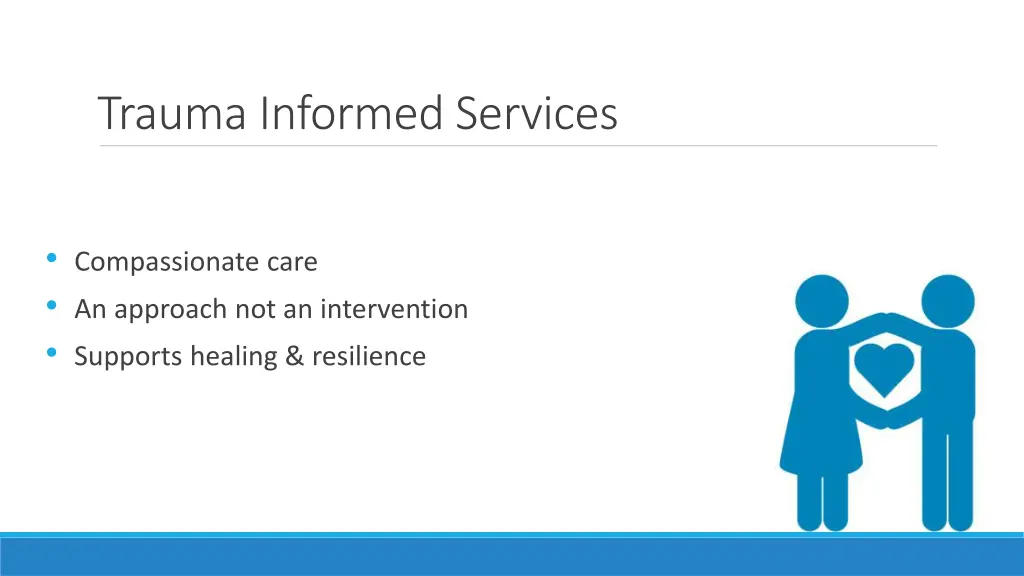 Trauma Informed Services

• Compassionate care
• An approach not an intervention
• Supports healing & resilience